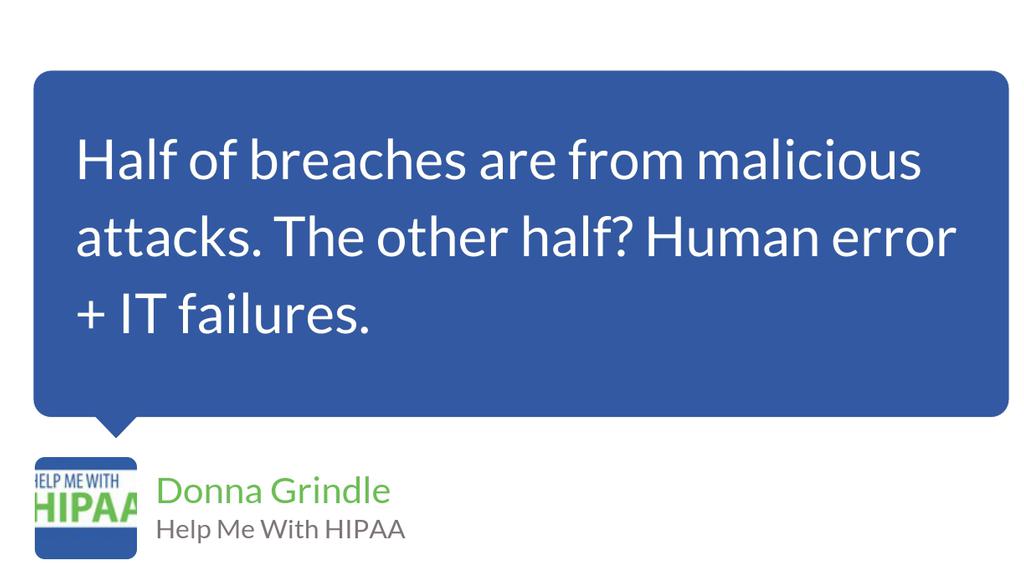 Half of breaches are from malicious attacks. The other half? Human error + IT failures.

HELP ME WITH
HIPAA

Donna Grindle
Help Me With HIPAA